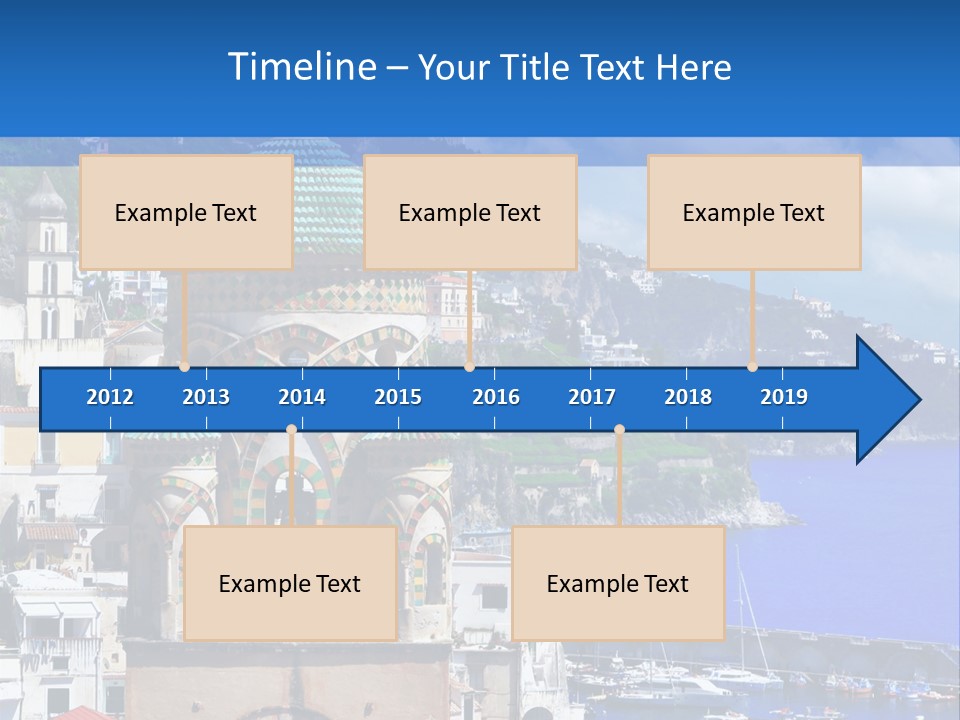 Timeline – Your Title Text Here

Example Text

Example Text

Example Text

2012 2013 2014 2015 2016 2017 2018 2019

Example Text

Example Text